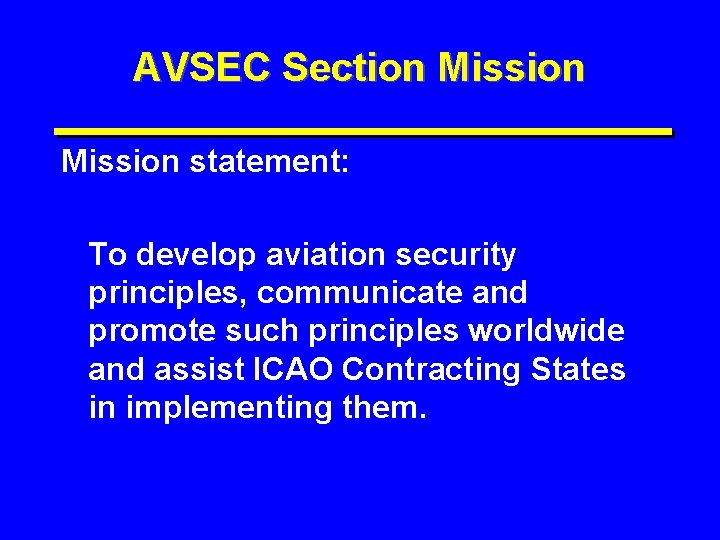 AVSEC Section Mission

Mission statement:

To develop aviation security principles, communicate and promote such principles worldwide and assist ICAO Contracting States in implementing them.